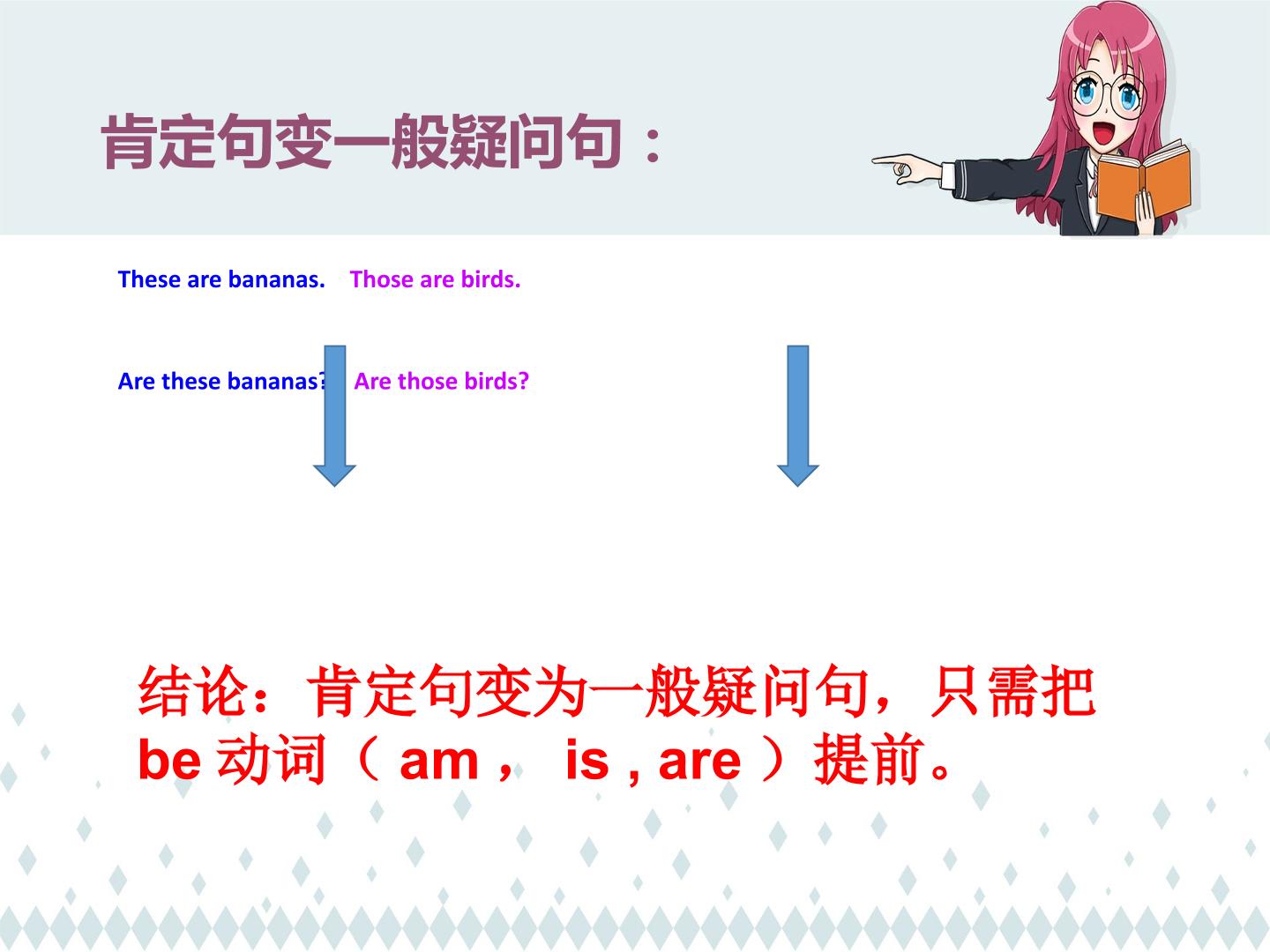 肯定句变一般疑问句：

These are bananas. Those are birds.

Are these bananas? Are those birds?

结论：肯定句变为一般疑问句，只需把 be 动词（ am ， is , are ）提前。